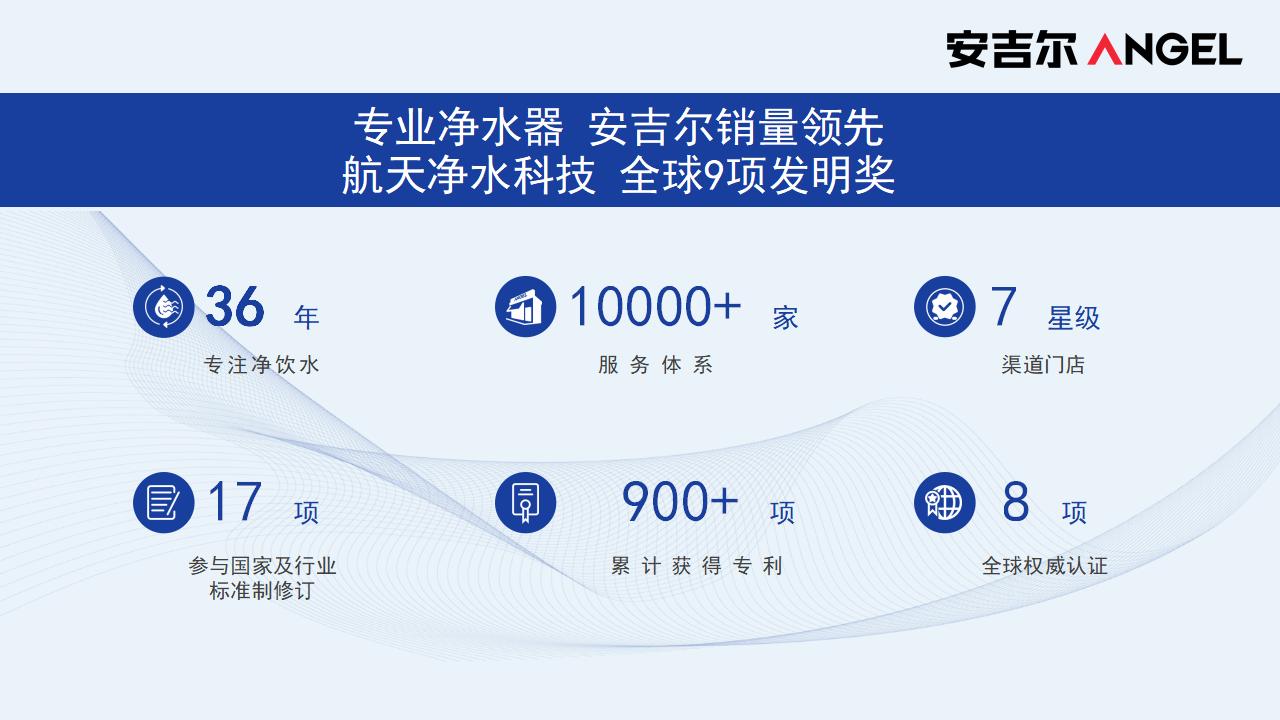 安吉尔 ANGEL

专业净水器 安吉尔销量领先
航天净水科技 全球9项发明奖

36 年
专注净饮水

10000+ 家
服务体系

7 星级
渠道门店

17 项
参与国家及行业标准制修订

900+ 项
累计获得专利

8 项
全球权威认证